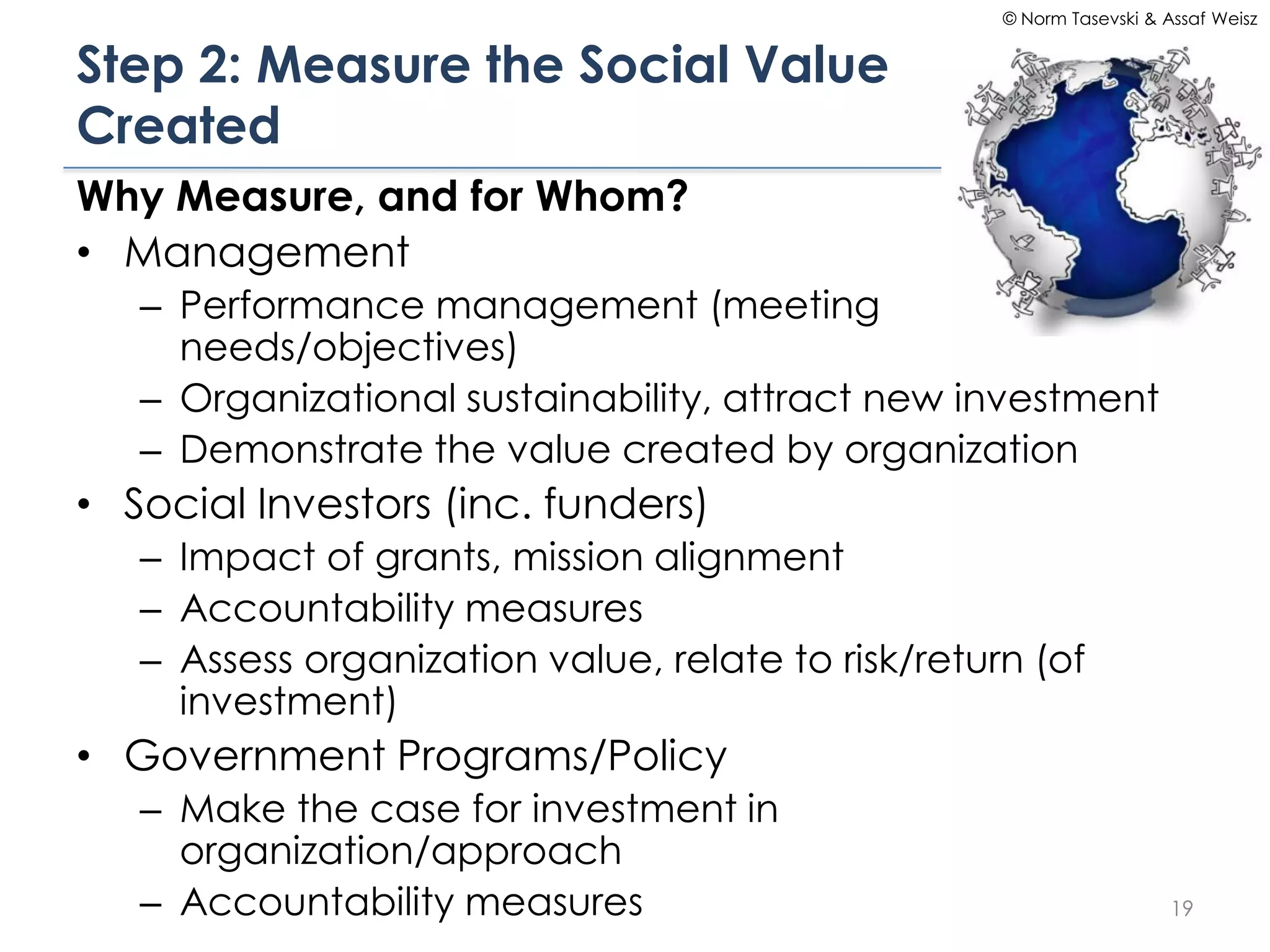 © Norm Tasevski & Assaf Weisz

Step 2: Measure the Social Value Created

Why Measure, and for Whom?

• Management
  – Performance management (meeting needs/objectives)
  – Organizational sustainability, attract new investment
  – Demonstrate the value created by organization
• Social Investors (inc. funders)
  – Impact of grants, mission alignment
  – Accountability measures
  – Assess organization value, relate to risk/return (of investment)
• Government Programs/Policy
  – Make the case for investment in organization/approach
  – Accountability measures

19